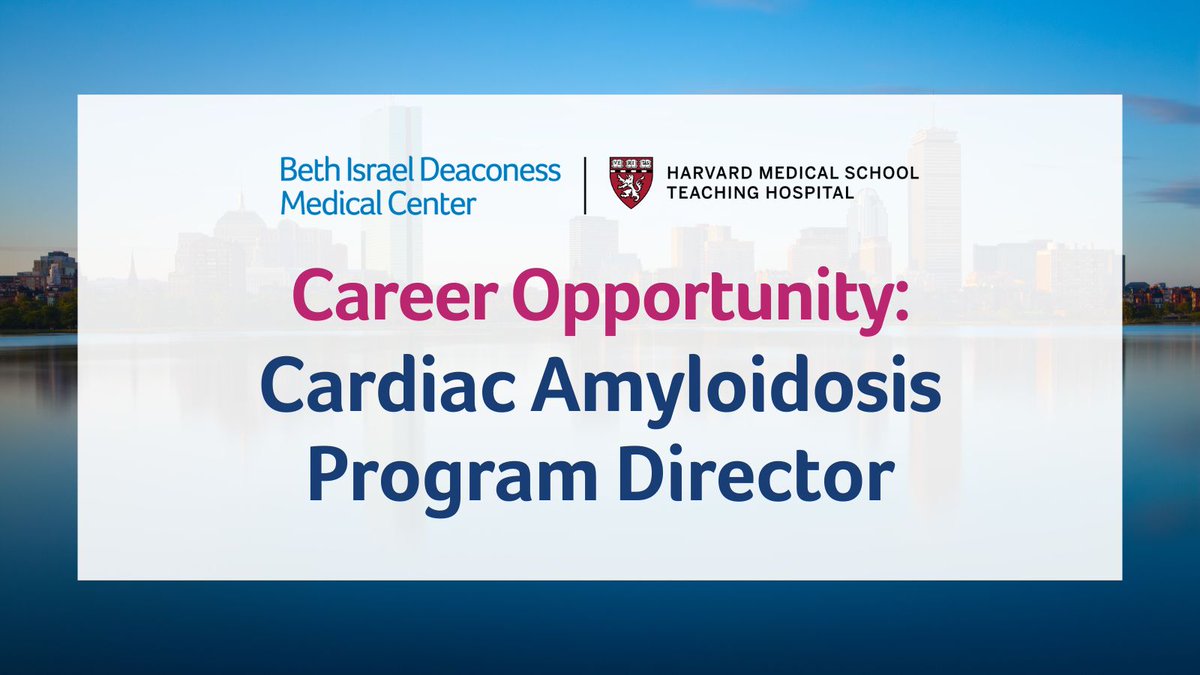 Beth Israel Deaconess Medical Center

HARVARD MEDICAL SCHOOL
TEACHING HOSPITAL

Career Opportunity:
Cardiac Amyloidosis Program Director